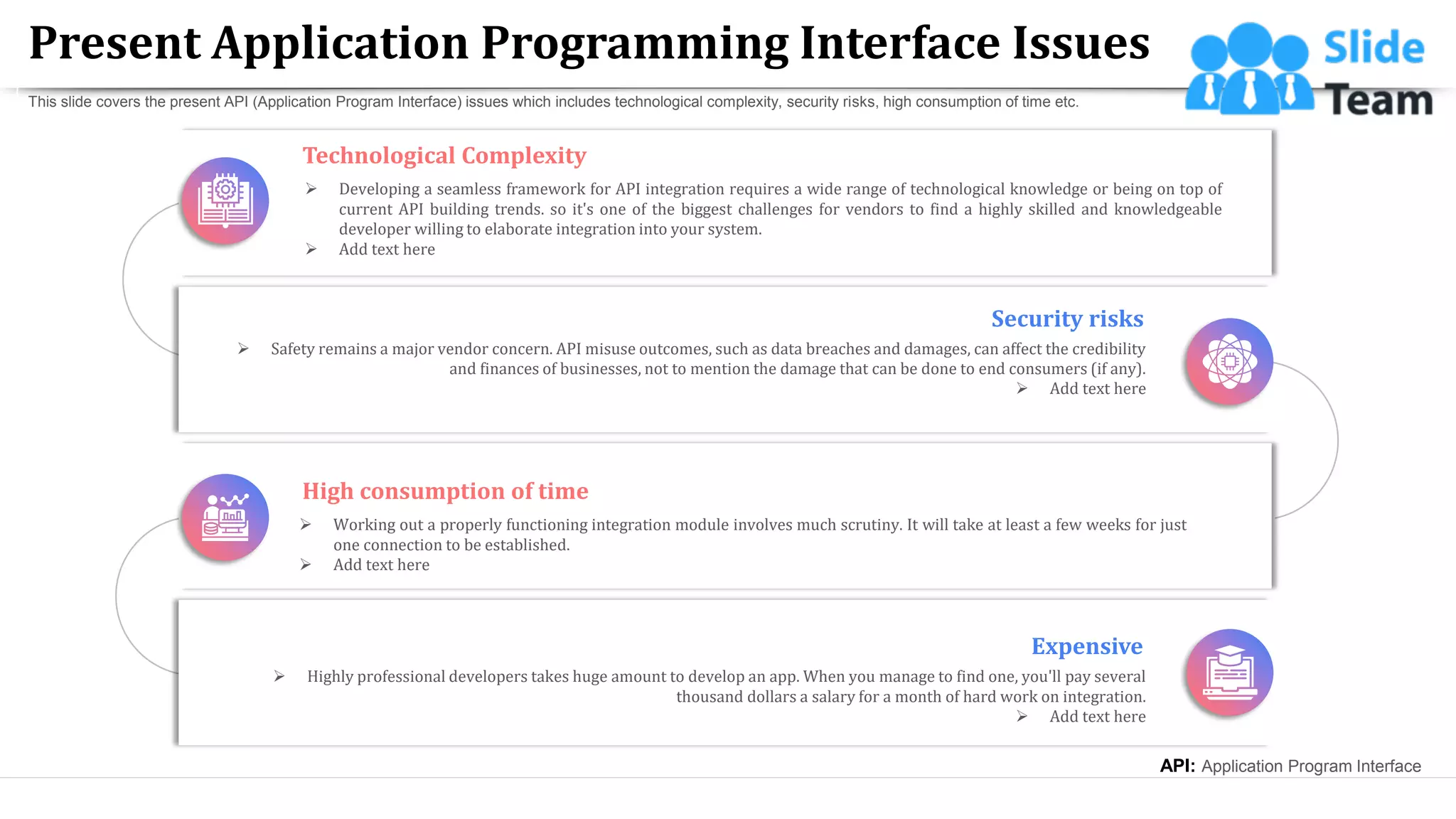 Present Application Programming Interface Issues

Slide Team

This slide covers the present API (Application Program Interface) issues which includes technological complexity, security risks, high consumption of time etc.

Technological Complexity

➢ Developing a seamless framework for API integration requires a wide range of technological knowledge or being on top of current API building trends. so it's one of the biggest challenges for vendors to find a highly skilled and knowledgeable developer willing to elaborate integration into your system.

➢ Add text here

Security risks

➢ Safety remains a major vendor concern. API misuse outcomes, such as data breaches and damages, can affect the credibility and finances of businesses, not to mention the damage that can be done to end consumers (if any).

➢ Add text here

High consumption of time

➢ Working out a properly functioning integration module involves much scrutiny. It will take at least a few weeks for just one connection to be established.

➢ Add text here

Expensive

➢ Highly professional developers takes huge amount to develop an app. When you manage to find one, you'll pay several thousand dollars a salary for a month of hard work on integration.

➢ Add text here

API: Application Program Interface